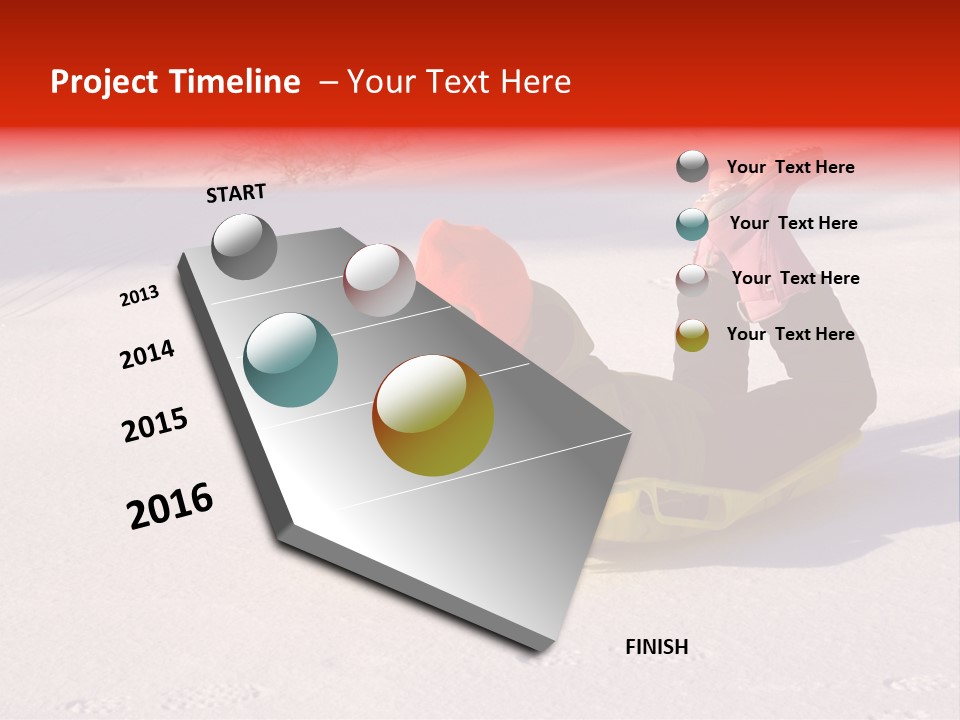 Project Timeline – Your Text Here

START

2013

2014

2015

2016

FINISH

Your Text Here

Your Text Here

Your Text Here

Your Text Here